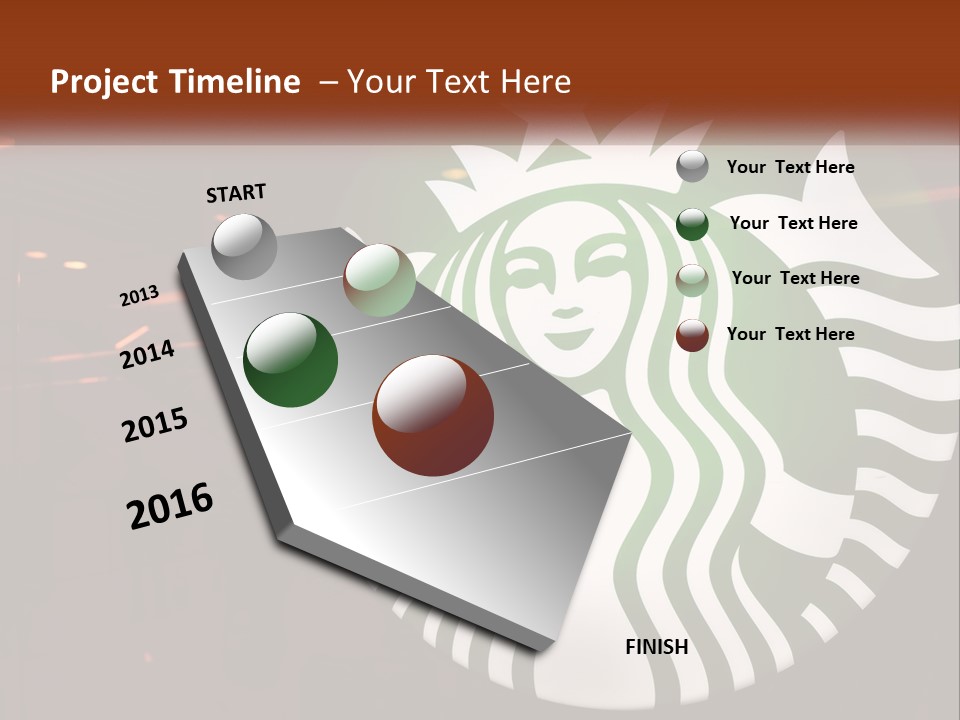 Project Timeline – Your Text Here

START

2013

2014

2015

2016

FINISH

Your Text Here

Your Text Here

Your Text Here

Your Text Here